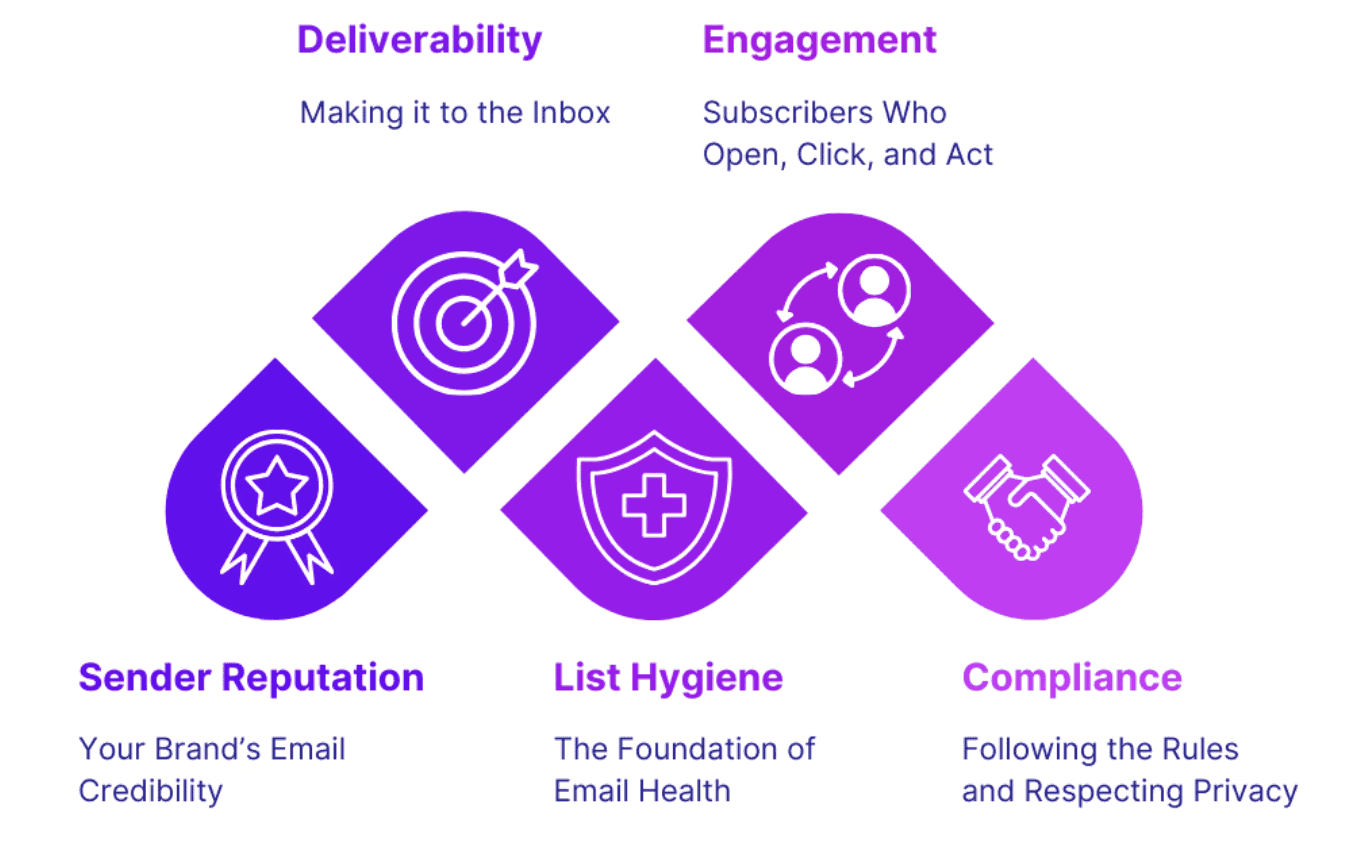 Deliverability

Making it to the Inbox

Engagement

Subscribers Who Open, Click, and Act

Sender Reputation

Your Brand's Email Credibility

List Hygiene

The Foundation of Email Health

Compliance

Following the Rules and Respecting Privacy